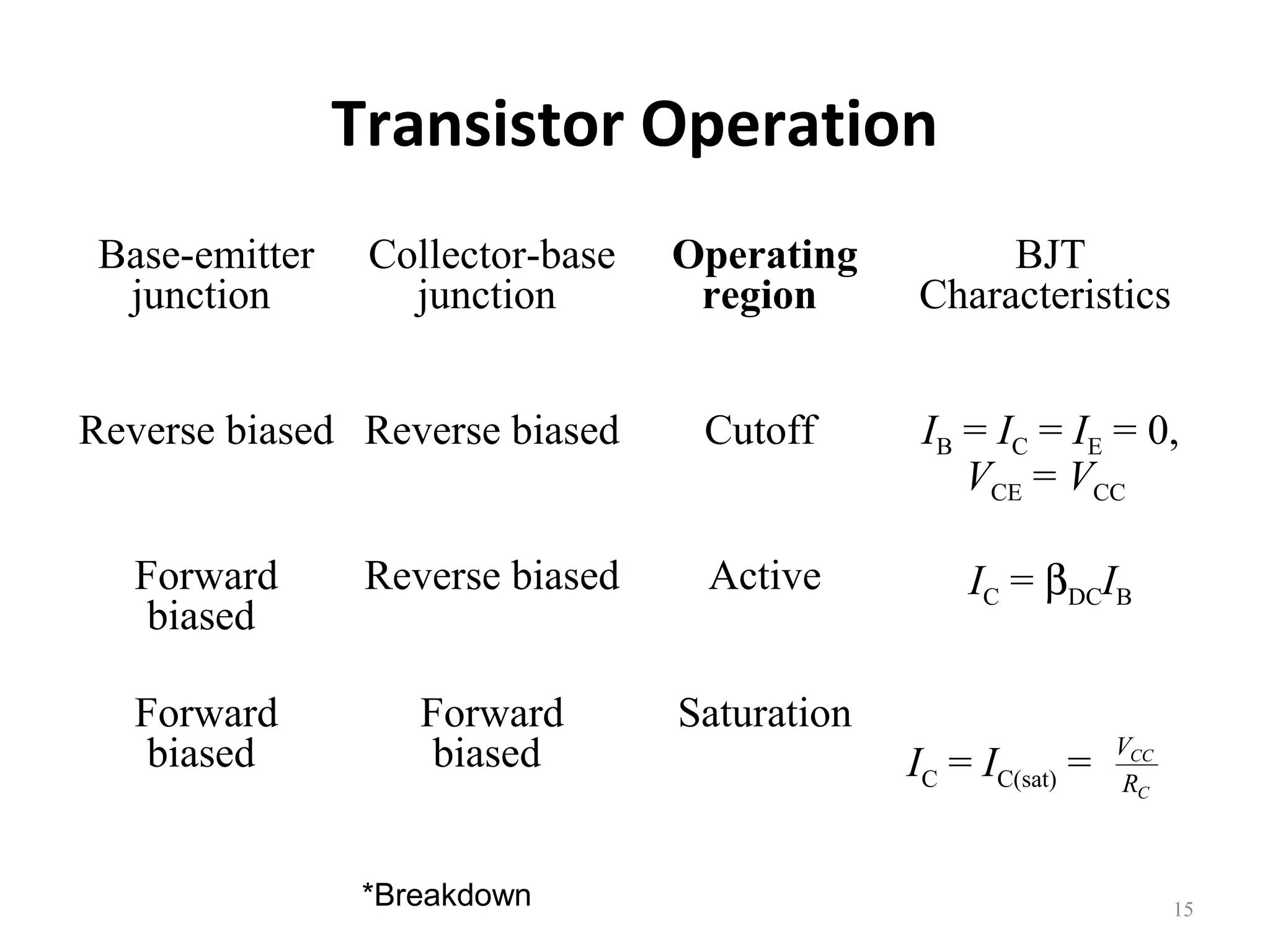 Transistor Operation

| Base-emitter junction | Collector-base junction | **Operating region** | BJT Characteristics |
|---|---|---|---|
| Reverse biased | Reverse biased | Cutoff | $I_B = I_C = I_E = 0$, $V_{CE} = V_{CC}$ |
| Forward biased | Reverse biased | Active | $I_C = \beta_{DC} I_B$ |
| Forward biased | Forward biased | Saturation | $I_C = I_{C(sat)} = \frac{V_{CC}}{R_C}$ |

*Breakdown

15